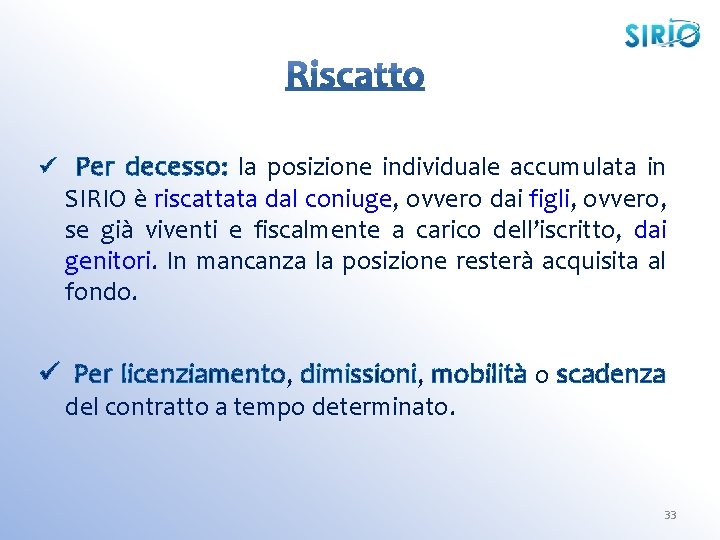 SIRIO

Riscatto

✓ Per decesso: la posizione individuale accumulata in SIRIO è riscattata dal coniuge, ovvero dai figli, ovvero, se già viventi e fiscalmente a carico dell'iscritto, dai genitori. In mancanza la posizione resterà acquisita al fondo.

✓ Per licenziamento, dimissioni, mobilità o scadenza del contratto a tempo determinato.

33